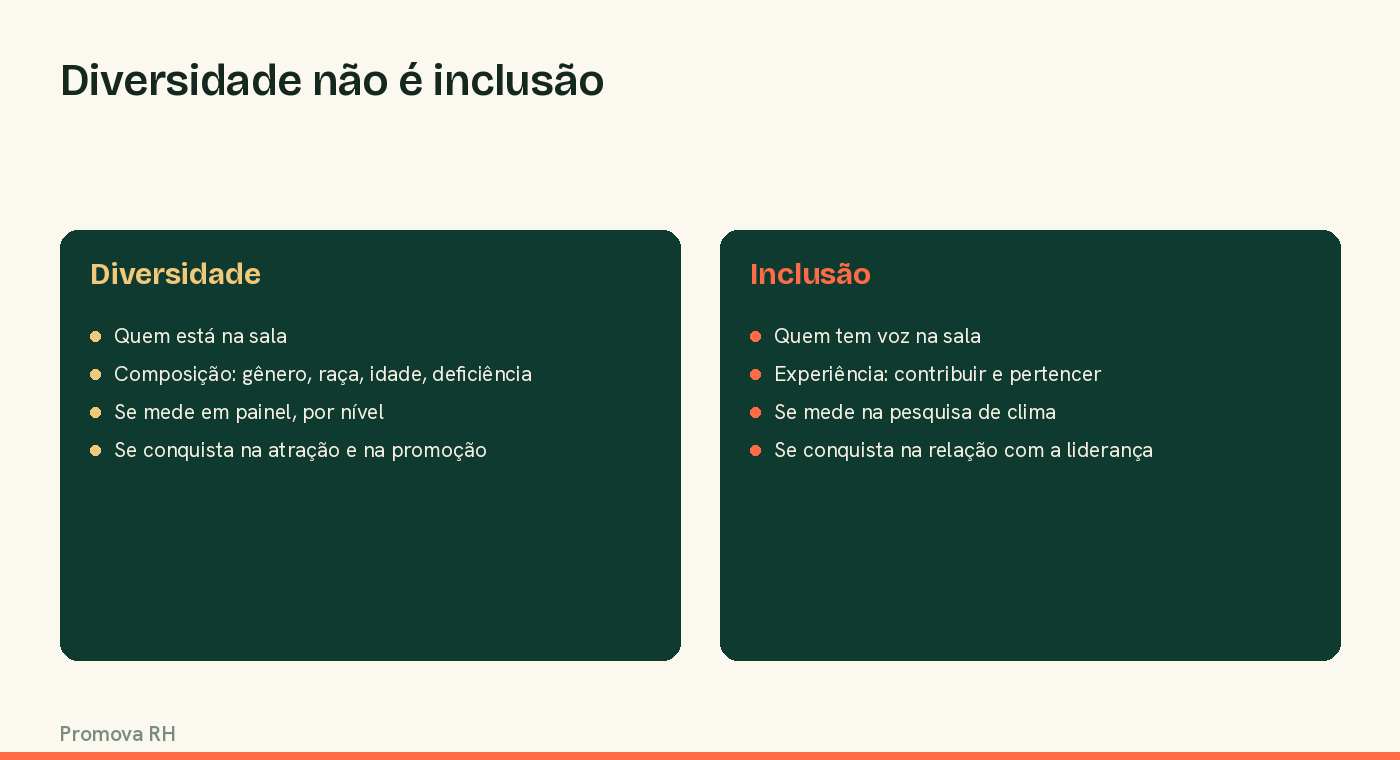 Diversidade não é inclusão

Diversidade

- Quem está na sala
- Composição: gênero, raça, idade, deficiência
- Se mede em painel, por nível
- Se conquista na atração e na promoção

Inclusão

- Quem tem voz na sala
- Experiência: contribuir e pertencer
- Se mede na pesquisa de clima
- Se conquista na relação com a liderança

Promova RH